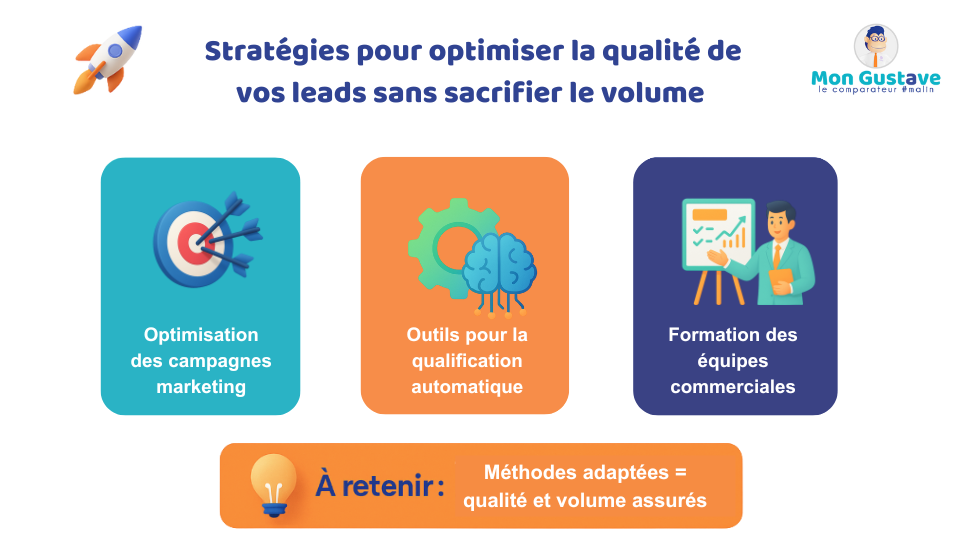 Stratégies pour optimiser la qualité de vos leads sans sacrifier le volume

Mon Gustave
le comparateur #malin

Optimisation des campagnes marketing

Outils pour la qualification automatique

Formation des équipes commerciales

À retenir :

Méthodes adaptées = qualité et volume assurés